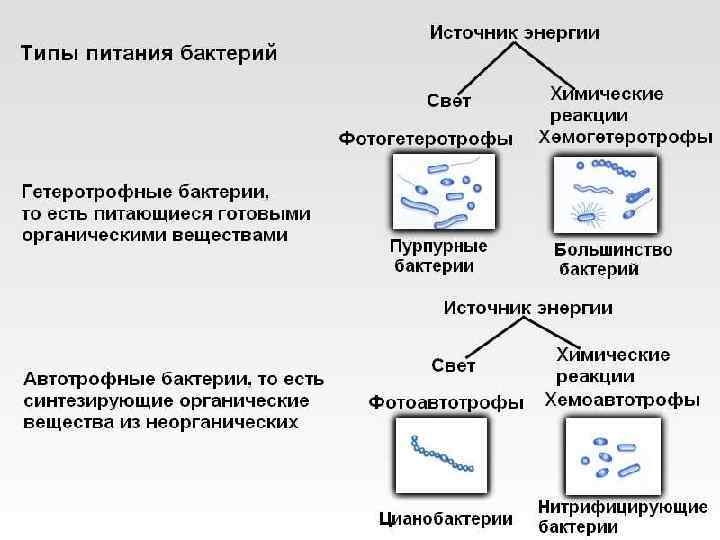 Типы питания бактерий

Источник энергии

Свет

Химические реакции

Фотогетеротрофы

Хемогетеротрофы

Гетеротрофные бактерии, то есть питающиеся готовыми органическими веществами

Пурпурные бактерии

Большинство бактерий

Источник энергии

Свет

Химические реакции

Автотрофные бактерии, то есть синтезирующие органические вещества из неорганических

Фотоавтотрофы

Хемоавтотрофы

Цианобактерии

Нитрифицирующие бактерии